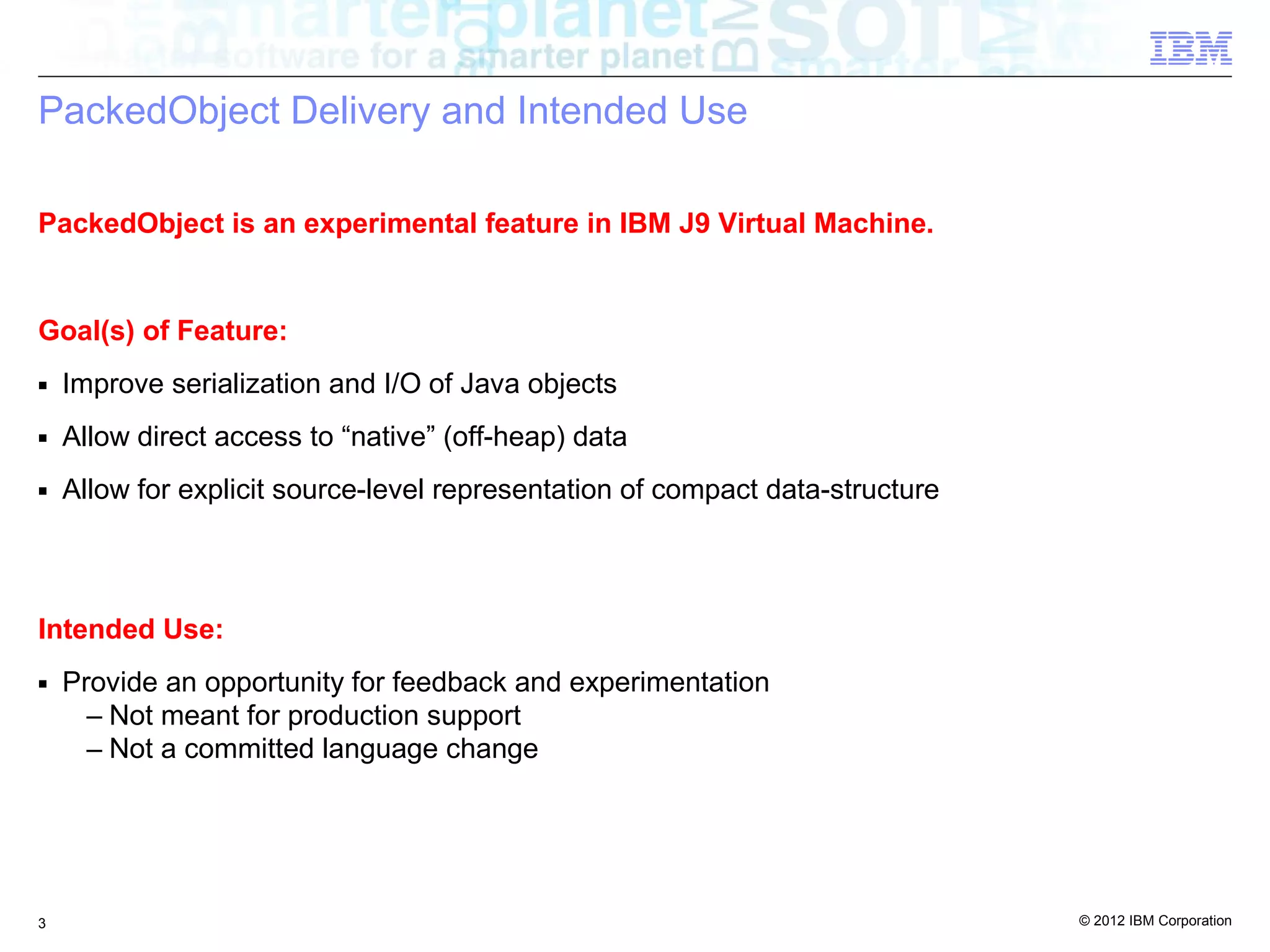 software for a smarter planet

IBM

PackedObject Delivery and Intended Use

PackedObject is an experimental feature in IBM J9 Virtual Machine.

Goal(s) of Feature:

▪ Improve serialization and I/O of Java objects

▪ Allow direct access to “native” (off-heap) data

▪ Allow for explicit source-level representation of compact data-structure

Intended Use:

▪ Provide an opportunity for feedback and experimentation
– Not meant for production support
– Not a committed language change

3

© 2012 IBM Corporation